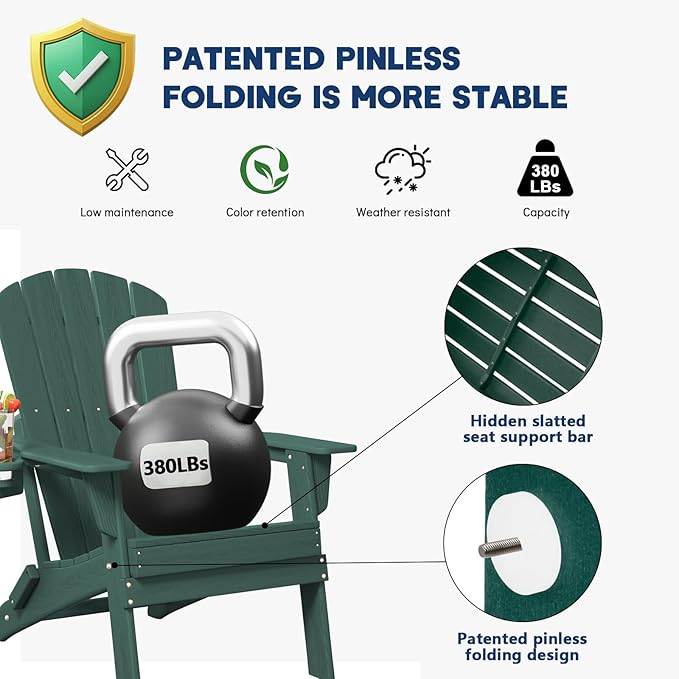 PATENTED PINLESS FOLDING IS MORE STABLE

Low maintenance

Color retention

Weather resistant

380 LBs

Capacity

380LBs

Hidden slatted seat support bar

Patented pinless folding design